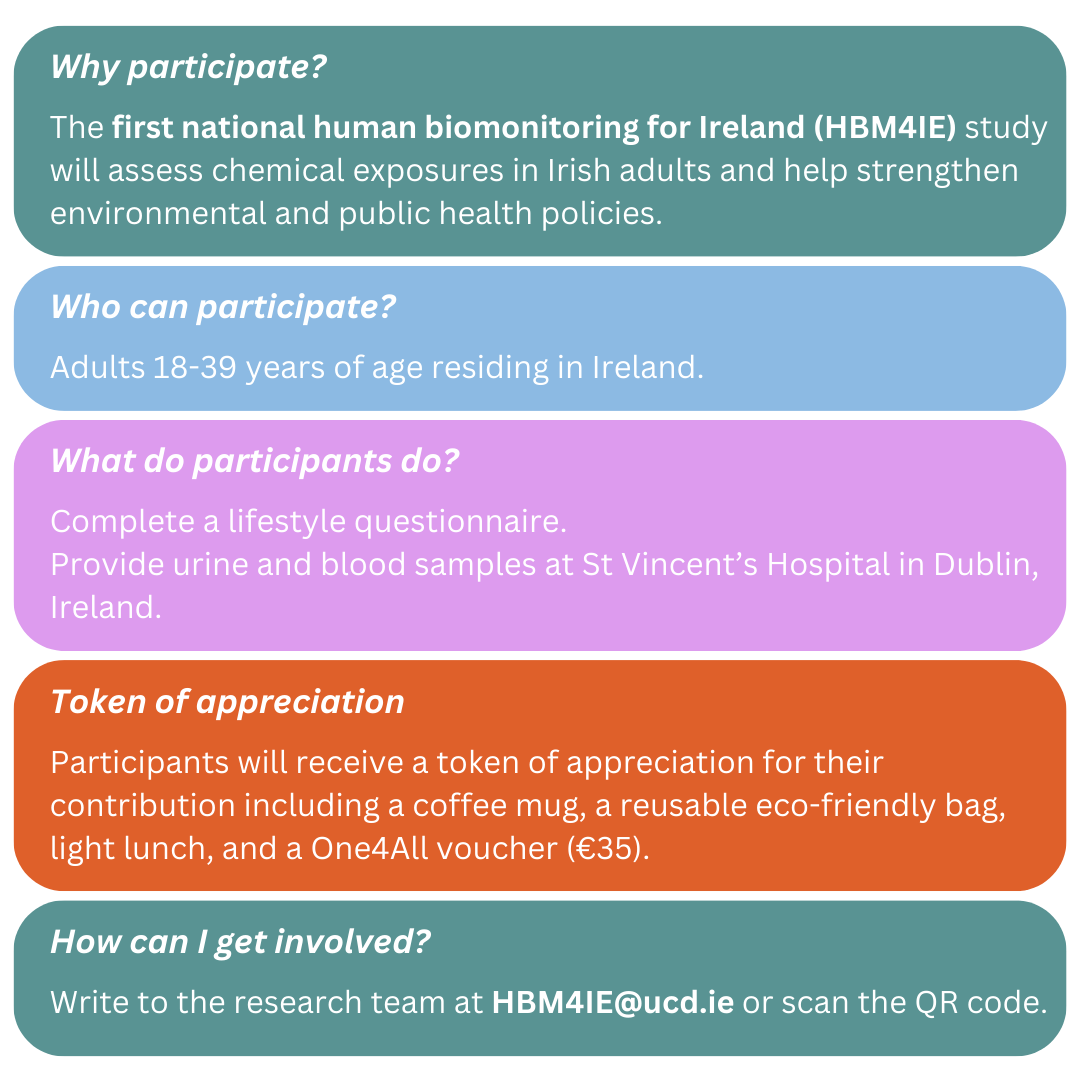 Why participate?

The first national human biomonitoring for Ireland (HBM4IE) study will assess chemical exposures in Irish adults and help strengthen environmental and public health policies.

Who can participate?

Adults 18-39 years of age residing in Ireland.

What do participants do?

Complete a lifestyle questionnaire.
Provide urine and blood samples at St Vincent's Hospital in Dublin, Ireland.

Token of appreciation

Participants will receive a token of appreciation for their contribution including a coffee mug, a reusable eco-friendly bag, light lunch, and a One4All voucher (€35).

How can I get involved?

Write to the research team at HBM4IE@ucd.ie or scan the QR code.